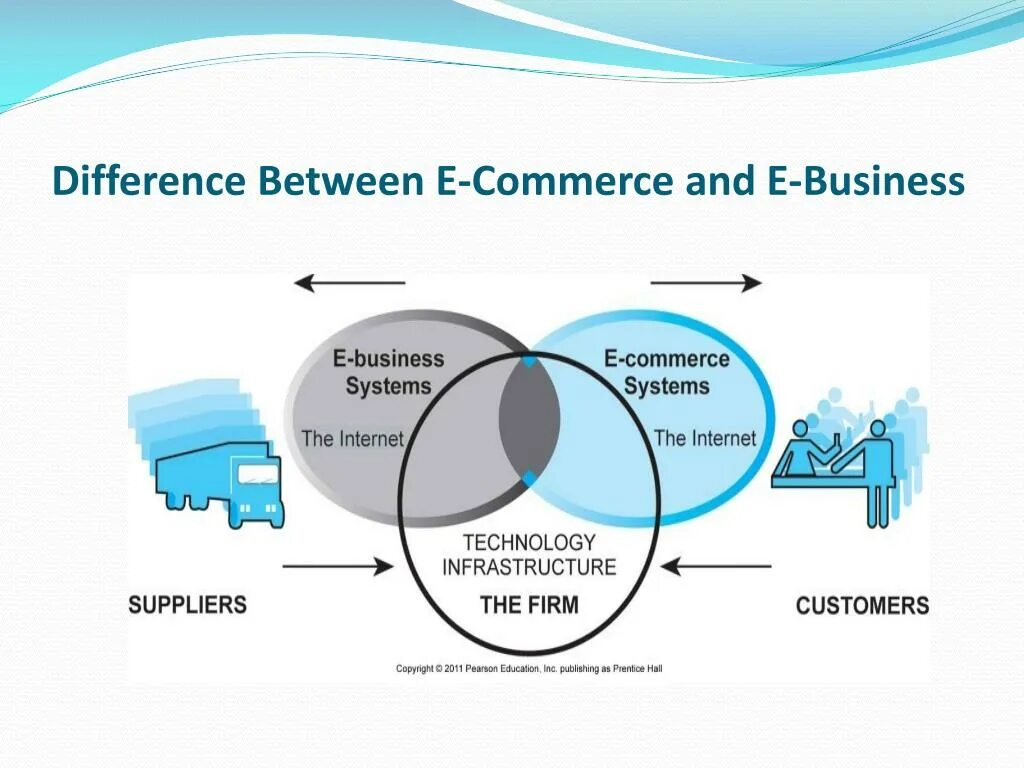 Difference Between E-Commerce and E-Business

E-business Systems

The Internet

E-commerce Systems

The Internet

TECHNOLOGY INFRASTRUCTURE

THE FIRM

SUPPLIERS

CUSTOMERS

Copyright © 2011 Pearson Education, Inc. publishing as Prentice Hall